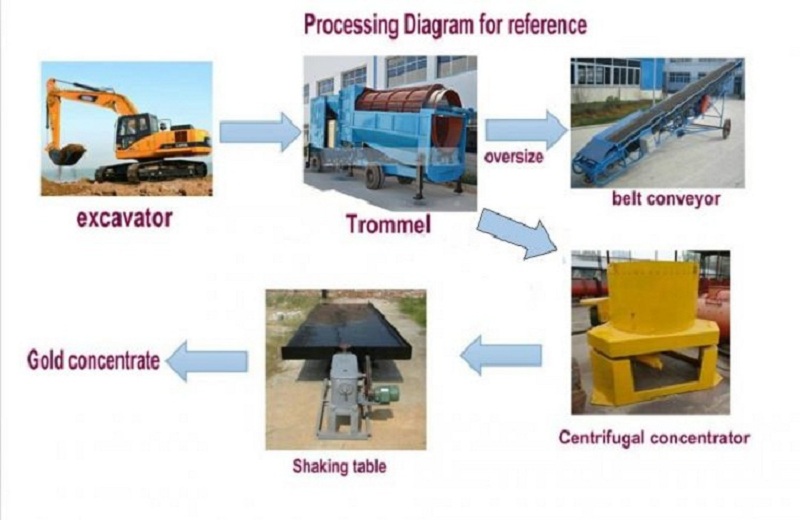 Processing Diagram for reference

excavator

Trommel

oversize

belt conveyor

Centrifugal concentrator

Shaking table

Gold concentrate